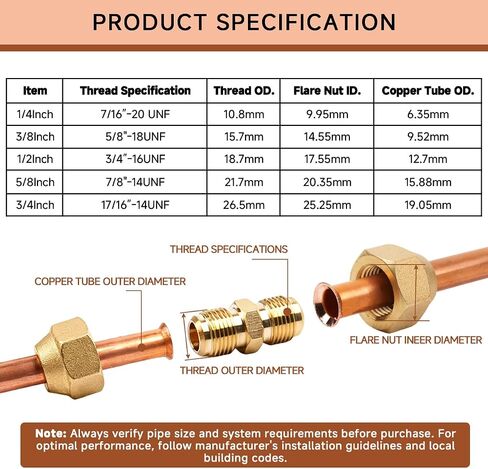 PRODUCT SPECIFICATION

| Item | Thread Specification | Thread OD. | Flare Nut ID. | Copper Tube OD. |
|---|---|---|---|---|
| 1/4Inch | 7/16"-20 UNF | 10.8mm | 9.95mm | 6.35mm |
| 3/8Inch | 5/8"-18UNF | 15.7mm | 14.55mm | 9.52mm |
| 1/2Inch | 3/4"-16UNF | 18.7mm | 17.55mm | 12.7mm |
| 5/8Inch | 7/8"-14UNF | 21.7mm | 20.35mm | 15.88mm |
| 3/4Inch | 17/16"-14UNF | 26.5mm | 25.25mm | 19.05mm |

THREAD SPECIFICATIONS

COPPER TUBE OUTER DIAMETER

FLARE NUT INEER DIAMETER

THREAD OUTER DIAMETER

Note: Always verify pipe size and system requirements before purchase. For optimal performance, follow manufacturer's installation guidelines and local building codes.